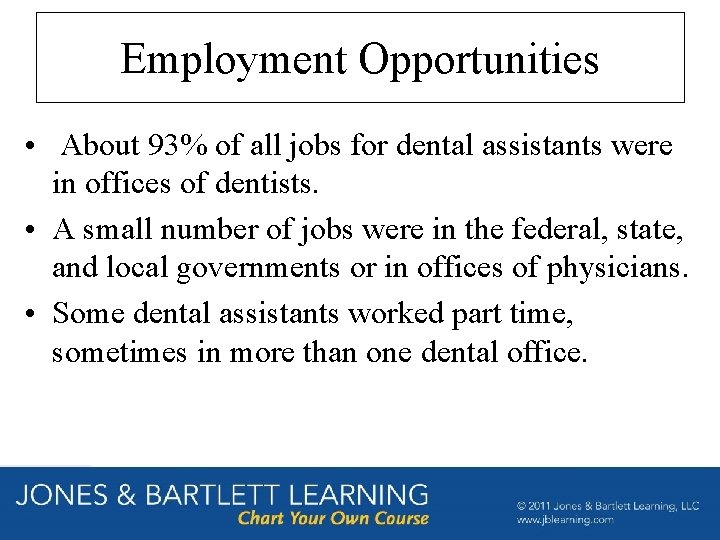 Employment Opportunities

• About 93% of all jobs for dental assistants were in offices of dentists.
• A small number of jobs were in the federal, state, and local governments or in offices of physicians.
• Some dental assistants worked part time, sometimes in more than one dental office.

JONES & BARTLETT LEARNING
Chart Your Own Course

© 2011 Jones & Bartlett Learning, LLC
www.jblearning.com